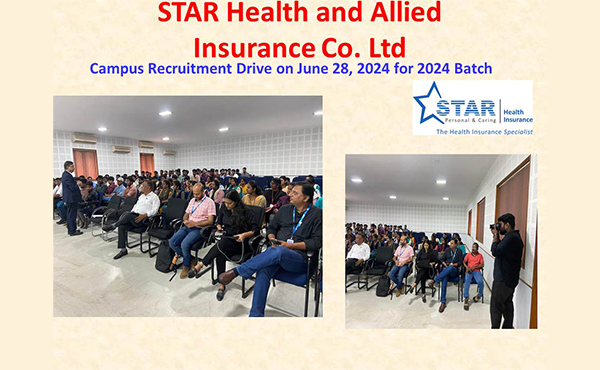 STAR Health and Allied Insurance Co. Ltd

Campus Recruitment Drive on June 28, 2024 for 2024 Batch

STAR Personal & Caring Health Insurance
The Health Insurance Specialist